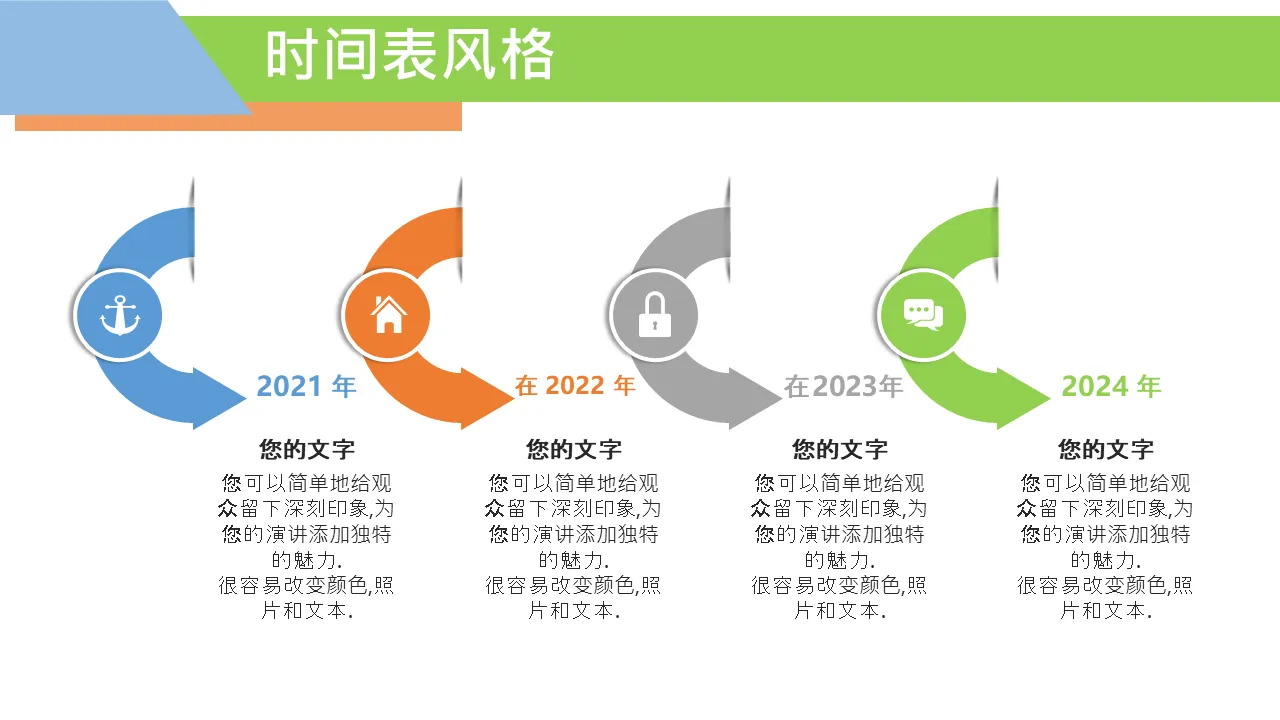 时间表风格

2021 年

您的文字

您可以简单地给观众留下深刻印象,为您的演讲添加独特的魅力.
很容易改变颜色,照片和文本.

在 2022 年

您的文字

您可以简单地给观众留下深刻印象,为您的演讲添加独特的魅力.
很容易改变颜色,照片和文本.

在2023年

您的文字

您可以简单地给观众留下深刻印象,为您的演讲添加独特的魅力.
很容易改变颜色,照片和文本.

2024 年

您的文字

您可以简单地给观众留下深刻印象,为您的演讲添加独特的魅力.
很容易改变颜色,照片和文本.